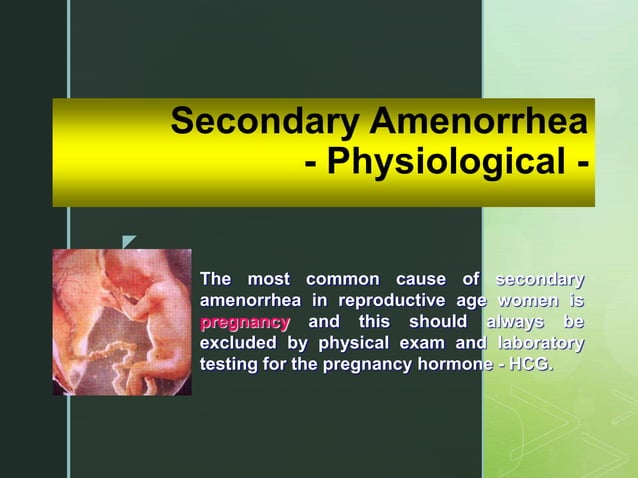 Secondary Amenorrhea
- Physiological -

The most common cause of secondary amenorrhea in reproductive age women is pregnancy and this should always be excluded by physical exam and laboratory testing for the pregnancy hormone - HCG.